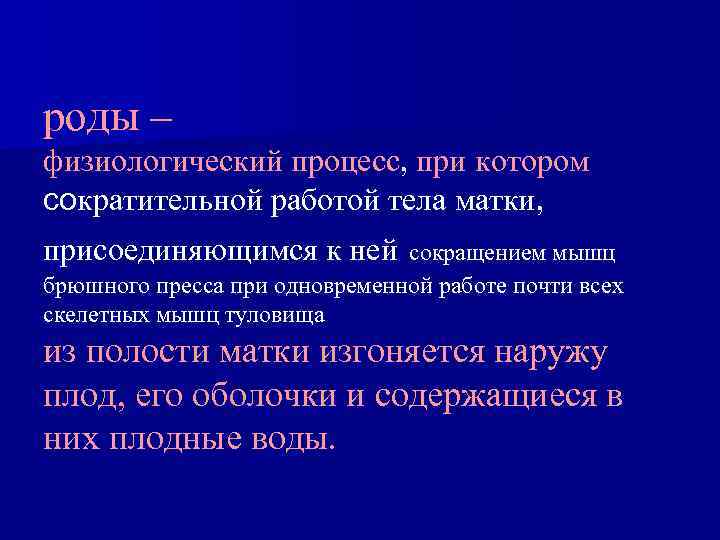 роды –
физиологический процесс, при котором сократительной работой тела матки, присоединяющимся к ней сокращением мышц брюшного пресса при одновременной работе почти всех скелетных мышц туловища
из полости матки изгоняется наружу плод, его оболочки и содержащиеся в них плодные воды.